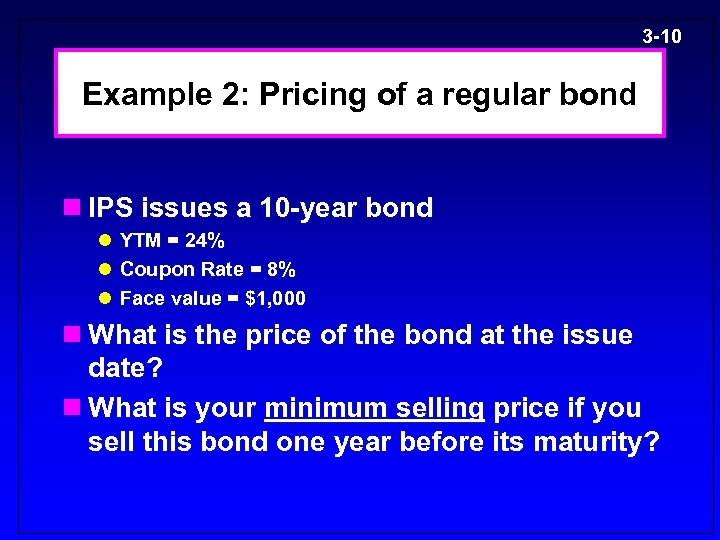 3-10

Example 2: Pricing of a regular bond

IPS issues a 10-year bond

YTM = 24%

Coupon Rate = 8%

Face value = $1,000

What is the price of the bond at the issue date?

What is your minimum selling price if you sell this bond one year before its maturity?